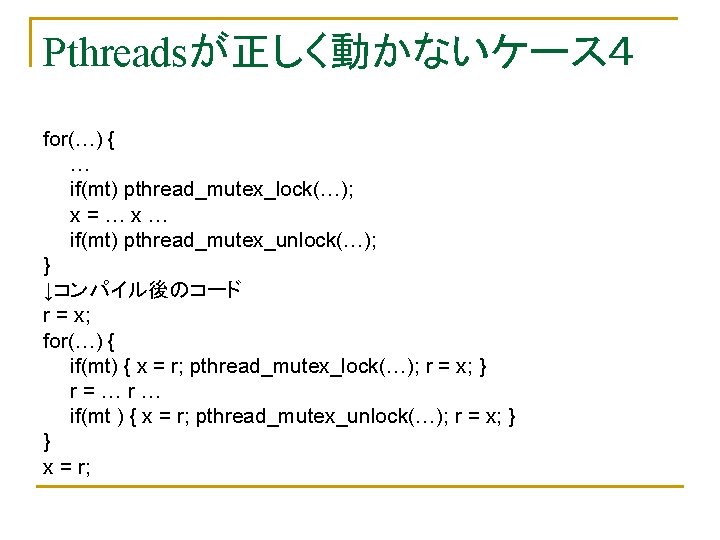 Pthreadsが正しく動かないケース4

for(…) {
…
if(mt) pthread_mutex_lock(…);
x = … x …
if(mt) pthread_mutex_unlock(…);
}
↓コンパイル後のコード
r = x;
for(…) {
if(mt) { x = r; pthread_mutex_lock(…); r = x; }
r = … r …
if(mt ) { x = r; pthread_mutex_unlock(…); r = x; }
}
x = r;